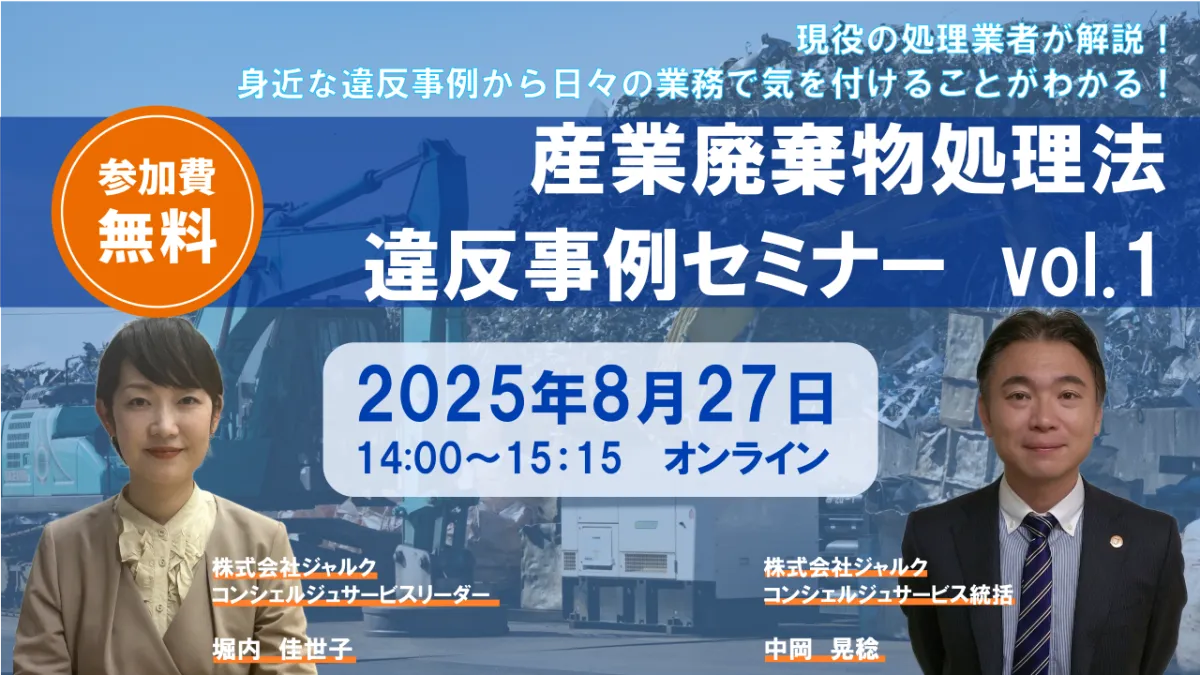 現役の処理業者が解説！
身近な違反事例から日々の業務で気を付けることがわかる！

参加費
無料

産業廃棄物処理法
違反事例セミナー　vol.1

2025年8月27日
14:00～15:15　オンライン

株式会社ジャルク
コンシェルジュサービスリーダー

堀内　佳世子

株式会社ジャルク
コンシェルジュサービス統括

中岡　晃稔